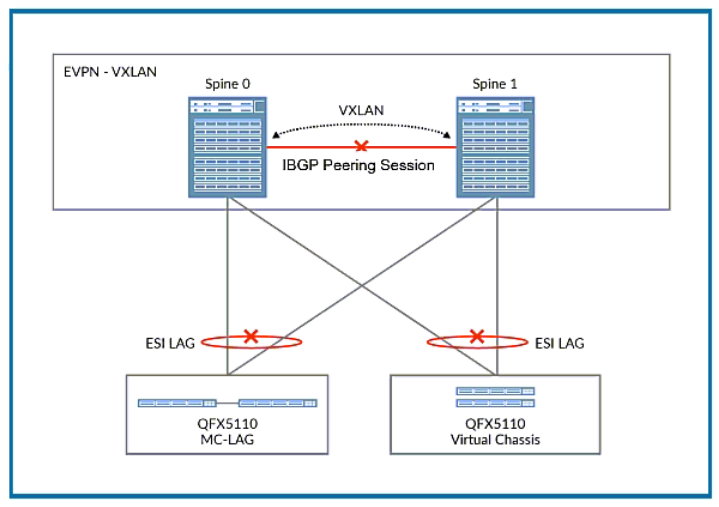 EVPN - VXLAN

Spine 0

Spine 1

VXLAN

IBGP Peering Session

ESI LAG

ESI LAG

QFX5110
MC-LAG

QFX5110
Virtual Chassis